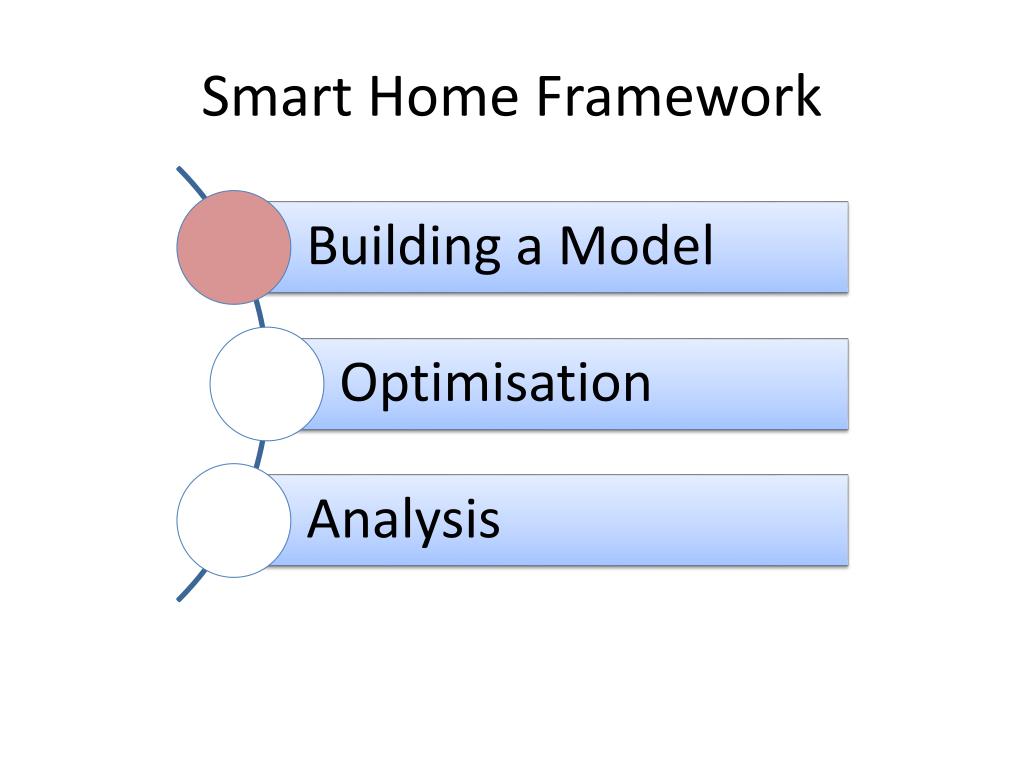 Smart Home Framework

Building a Model

Optimisation

Analysis